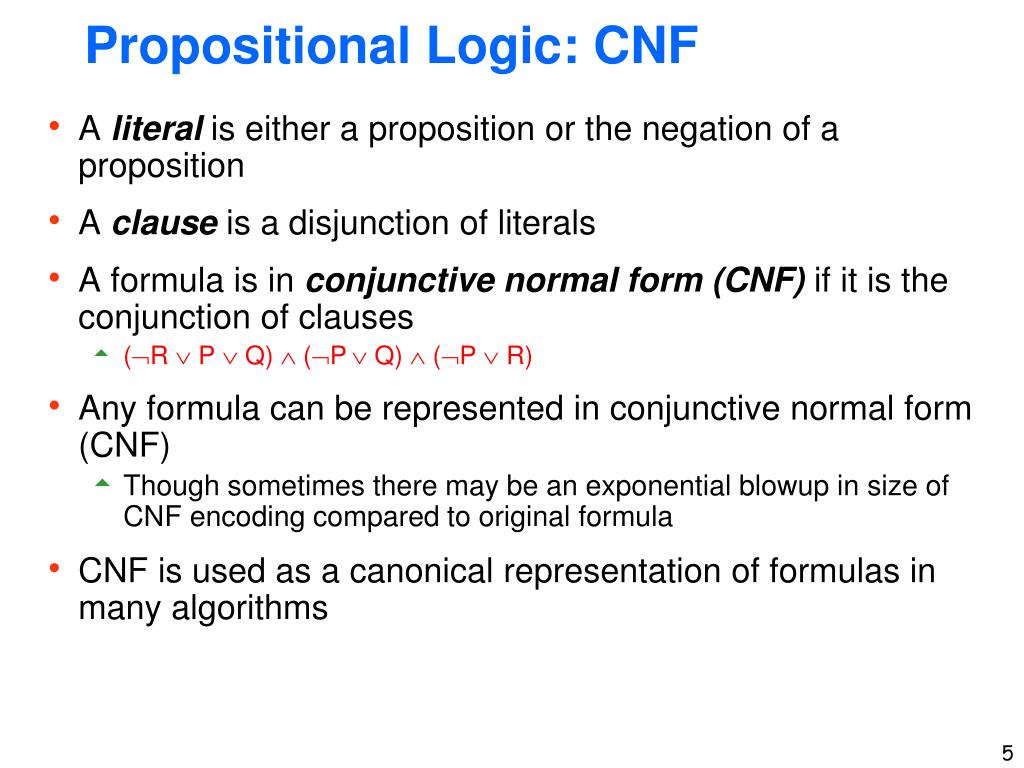 Propositional Logic: CNF

• A literal is either a proposition or the negation of a proposition

• A clause is a disjunction of literals

• A formula is in conjunctive normal form (CNF) if it is the conjunction of clauses

 $(\neg R \vee P \vee Q) \wedge (\neg P \vee Q) \wedge (\neg P \vee R)$

• Any formula can be represented in conjunctive normal form (CNF)

 Though sometimes there may be an exponential blowup in size of CNF encoding compared to original formula

• CNF is used as a canonical representation of formulas in many algorithms

5